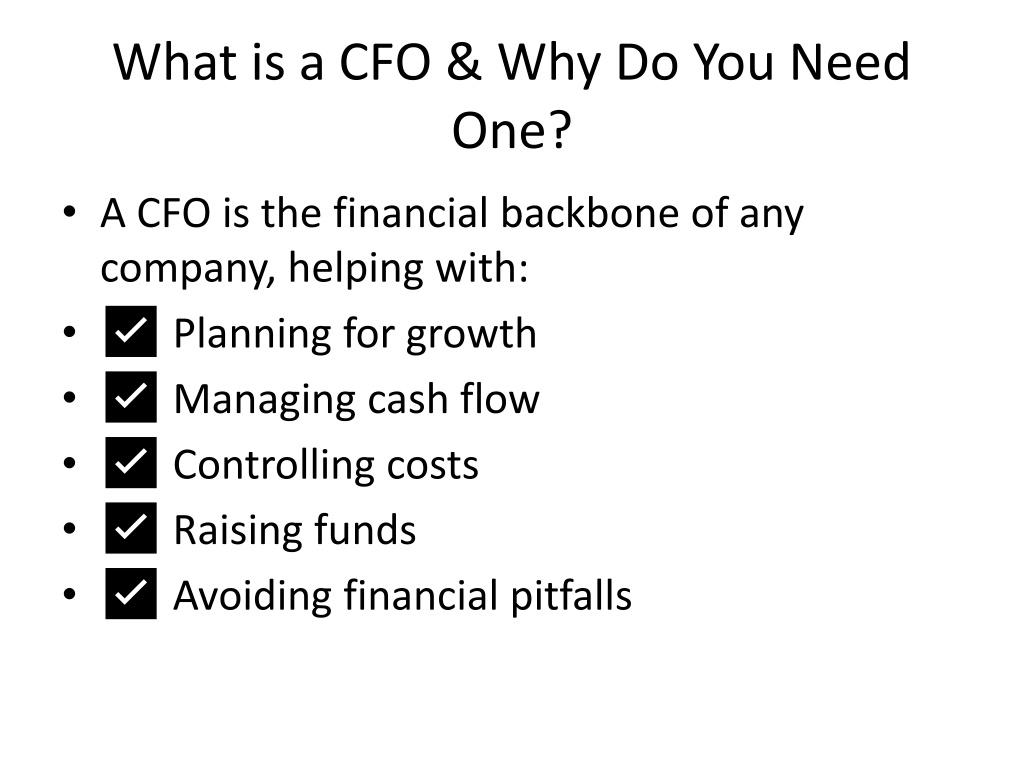 What is a CFO & Why Do You Need One?

• A CFO is the financial backbone of any company, helping with:
• ✅ Planning for growth
• ✅ Managing cash flow
• ✅ Controlling costs
• ✅ Raising funds
• ✅ Avoiding financial pitfalls